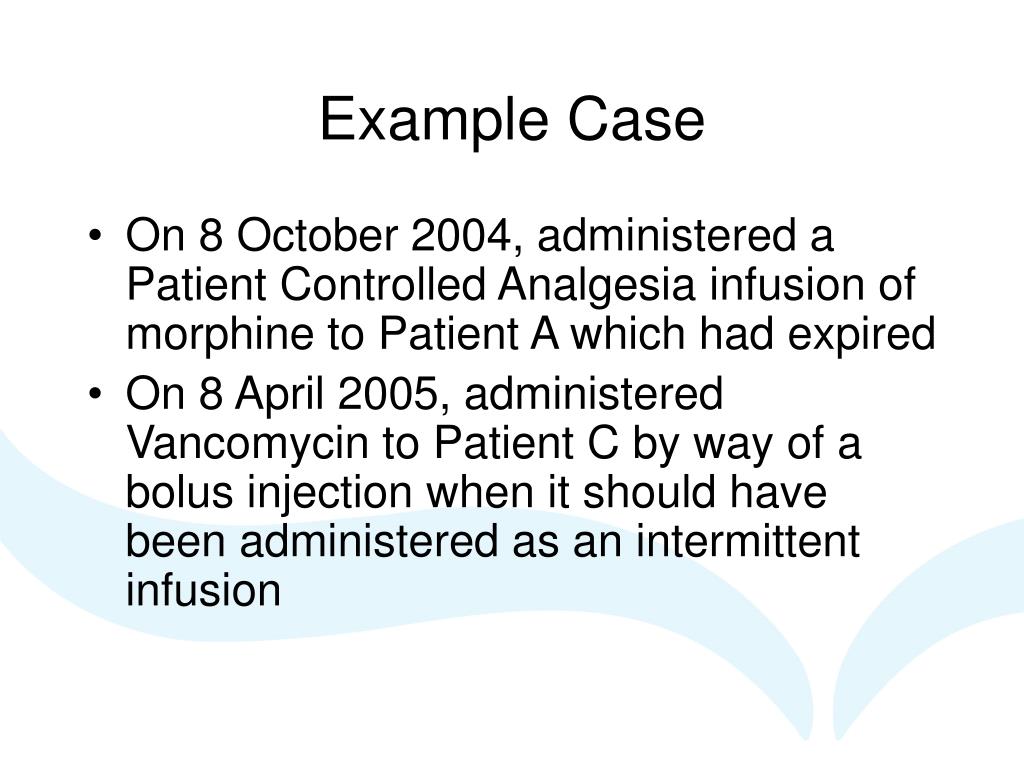 Example Case

• On 8 October 2004, administered a Patient Controlled Analgesia infusion of morphine to Patient A which had expired
• On 8 April 2005, administered Vancomycin to Patient C by way of a bolus injection when it should have been administered as an intermittent infusion